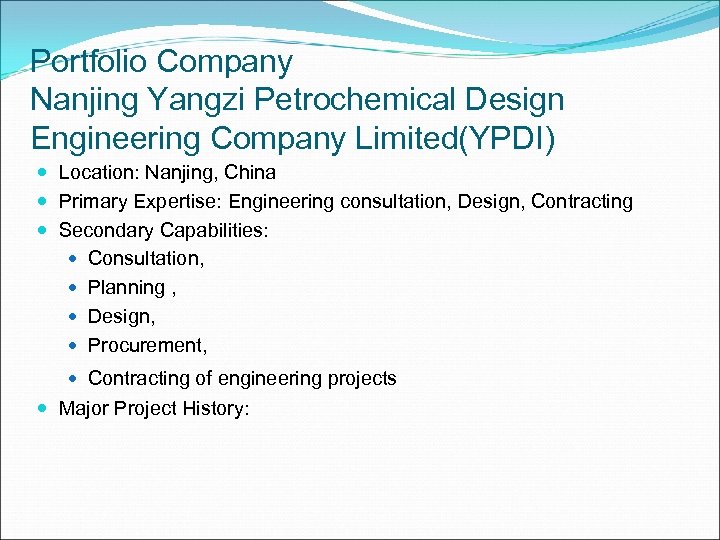 Portfolio Company
Nanjing Yangzi Petrochemical Design Engineering Company Limited(YPDI)

- Location: Nanjing, China
- Primary Expertise: Engineering consultation, Design, Contracting
- Secondary Capabilities:
  - Consultation,
  - Planning ,
  - Design,
  - Procurement,
  - Contracting of engineering projects
- Major Project History: